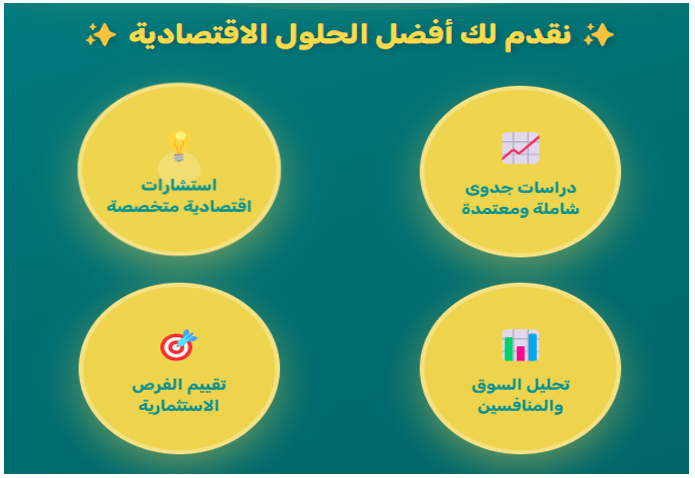 ✨ نقدم لك أفضل الحلول الاقتصادية ✨

دراسات جدوى شاملة ومعتمدة

استشارات اقتصادية متخصصة

تحليل السوق والمنافسين

تقييم الفرص الاستثمارية